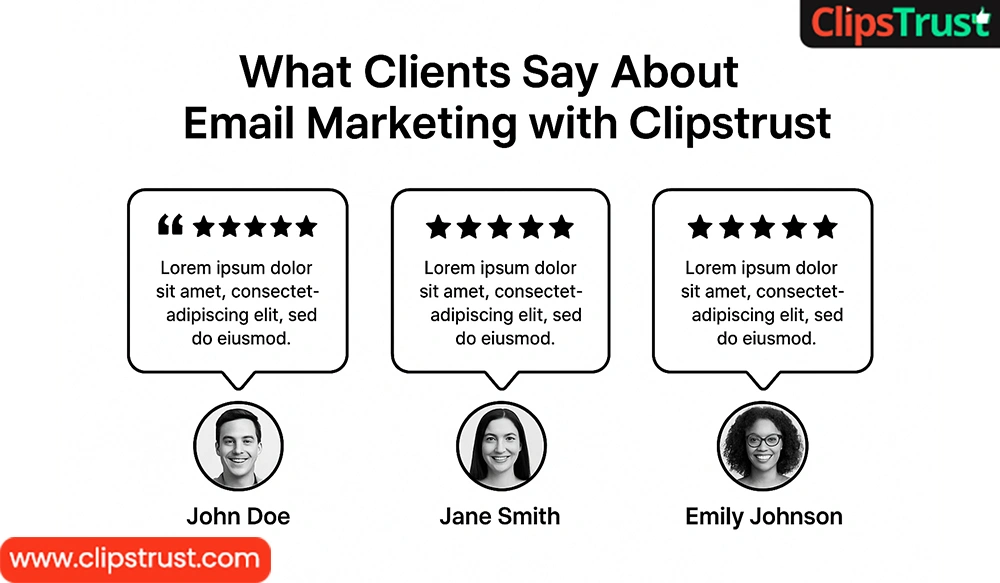 ClipsTrust

What Clients Say About Email Marketing with Clipstrust

“ ★★★★★

Lorem ipsum dolor sit amet, consectet-adipiscing elit, sed do eiusmod.

John Doe

★★★★★

Lorem ipsum dolor sit amet, consectet-adipiscing elit, sed do eiusmod.

Jane Smith

★★★★★

Lorem ipsum dolor sit amet, consectet-adipiscing elit, sed do eiusmod.

Emily Johnson

www.clipstrust.com